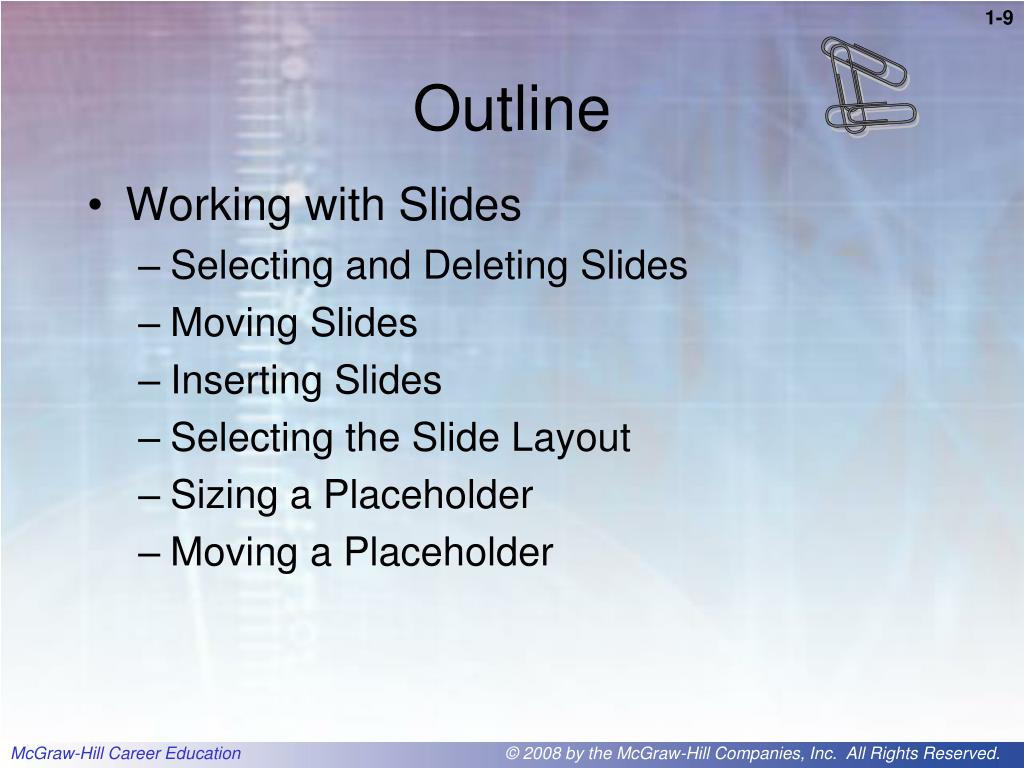 1-9

Outline

• Working with Slides
– Selecting and Deleting Slides
– Moving Slides
– Inserting Slides
– Selecting the Slide Layout
– Sizing a Placeholder
– Moving a Placeholder

McGraw-Hill Career Education

© 2008 by the McGraw-Hill Companies, Inc. All Rights Reserved.